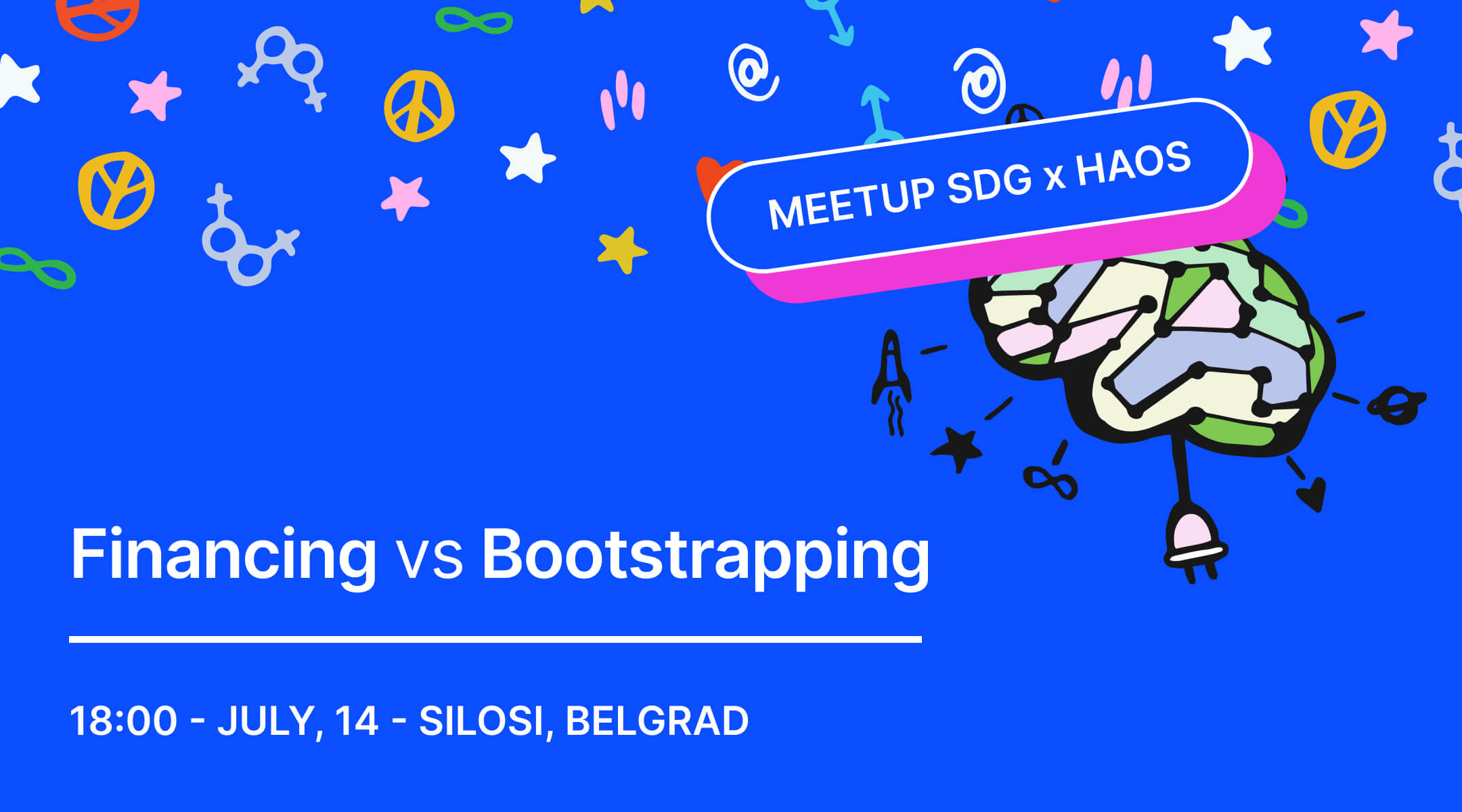 MEETUP SDG x HAOS

Financing vs Bootstrapping

18:00 - JULY, 14 - SILOSI, BELGRAD